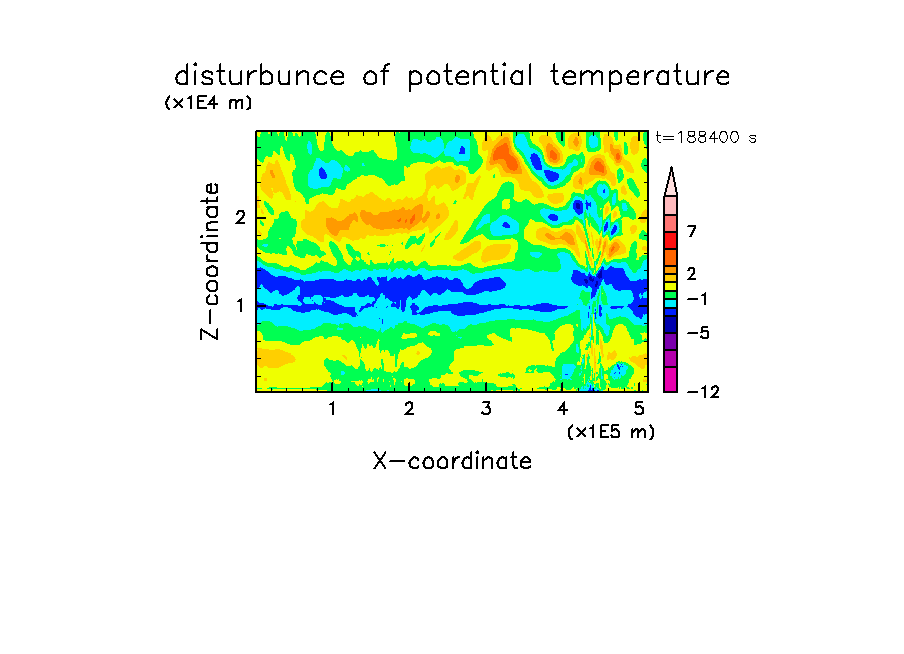 disturbunce of potential temperature

(x1E4 m)

t=188400 s

Z-coordinate

2

1

7

2

−1

−5

−12

1 2 3 4 5

(x1E5 m)

X-coordinate